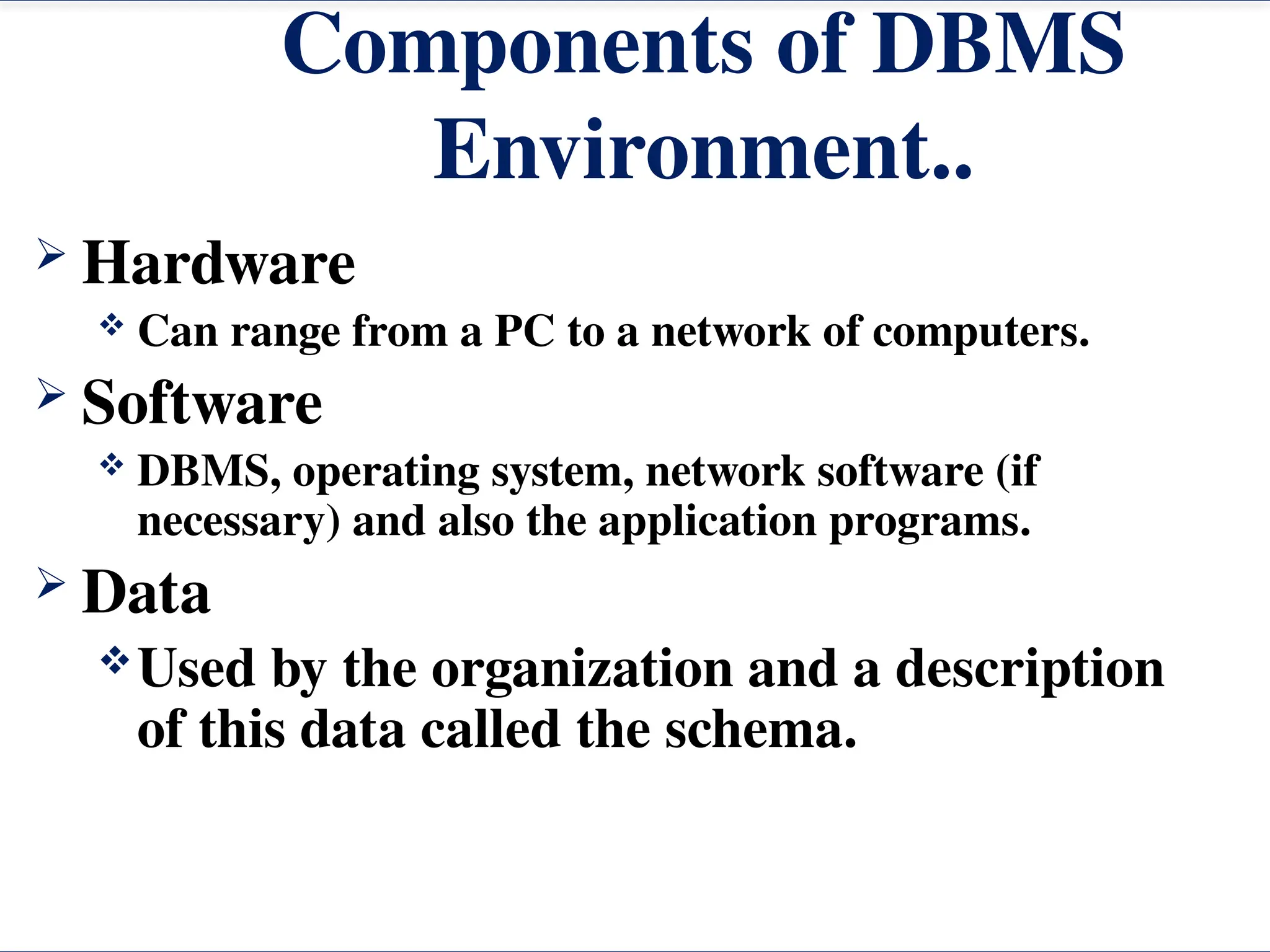 Components of DBMS Environment..

➢ Hardware

❖ Can range from a PC to a network of computers.

➢ Software

❖ DBMS, operating system, network software (if necessary) and also the application programs.

➢ Data

❖ Used by the organization and a description of this data called the schema.